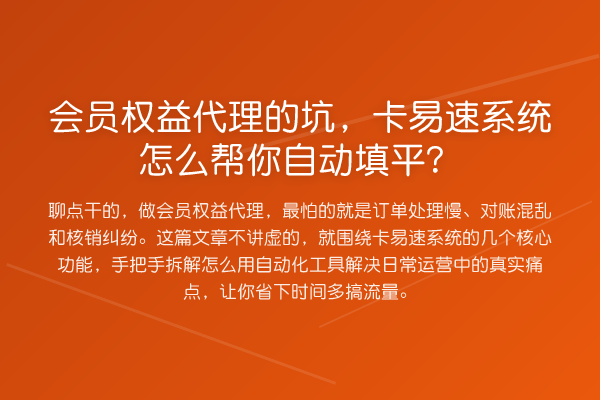 会员权益代理的坑，卡易速系统怎么帮你自动填平？

聊点干的，做会员权益代理，最怕的就是订单处理慢、对账混乱和核销纠纷。这篇文章不讲虚的，就围绕卡易速系统的几个核心功能，手把手拆解怎么用自动化工具解决日常运营中的真实痛点，让你省下时间多搞流量。